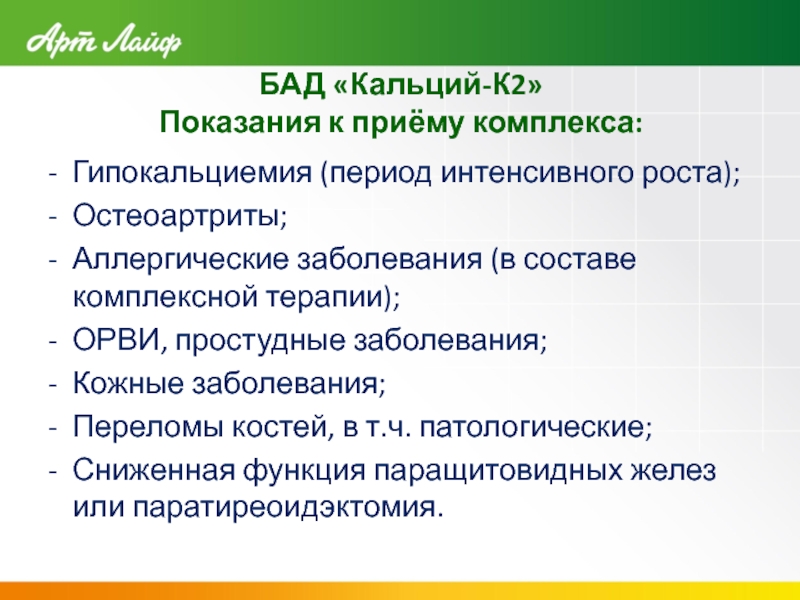 Арт Лайф

БАД «Кальций-К2»
Показания к приёму комплекса:

- Гипокальциемия (период интенсивного роста);
- Остеоартриты;
- Аллергические заболевания (в составе комплексной терапии);
- ОРВИ, простудные заболевания;
- Кожные заболевания;
- Переломы костей, в т.ч. патологические;
- Сниженная функция паращитовидных желез или паратиреоидэктомия.